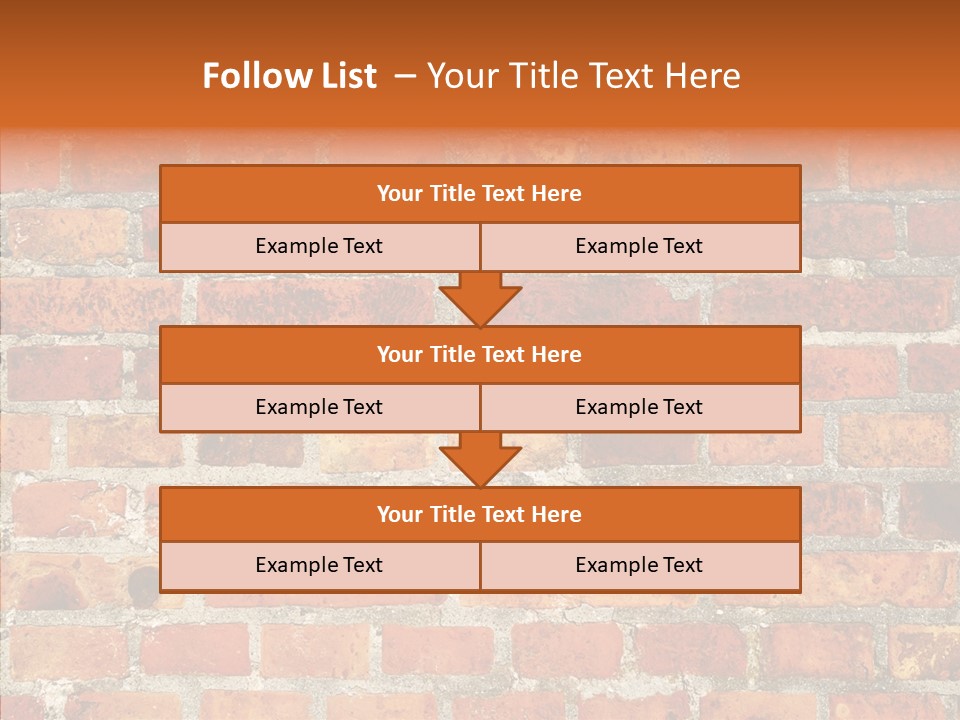 Follow List – Your Title Text Here

Your Title Text Here

Example Text

Example Text

Your Title Text Here

Example Text

Example Text

Your Title Text Here

Example Text

Example Text